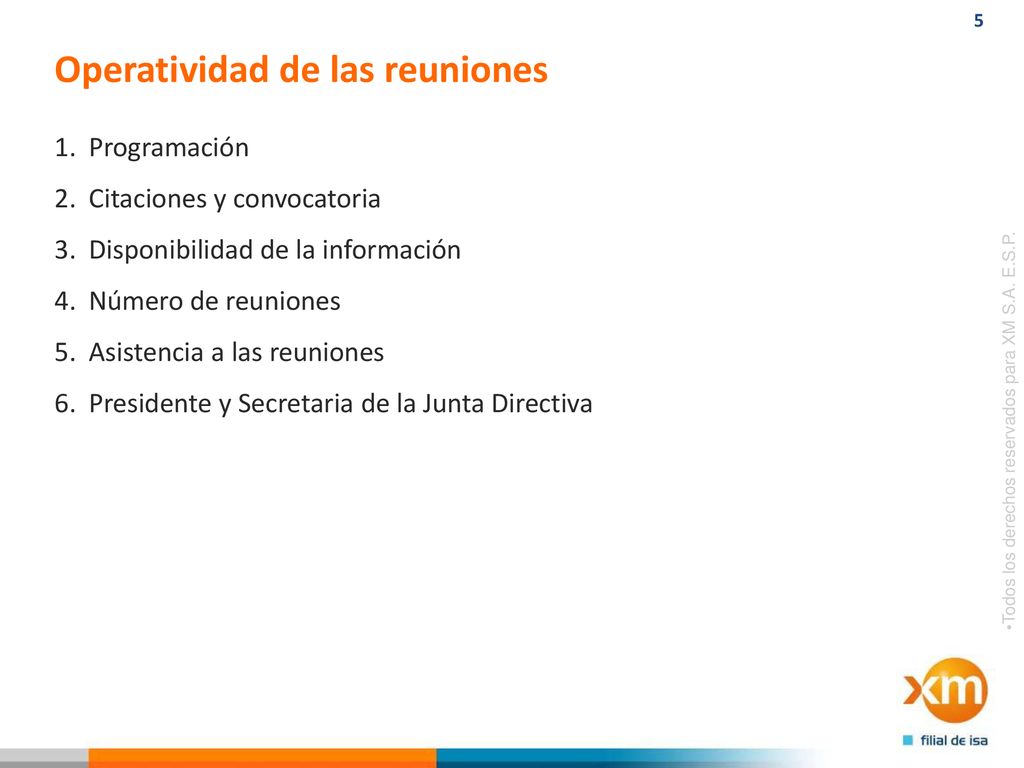 5

Operatividad de las reuniones

1. Programación
2. Citaciones y convocatoria
3. Disponibilidad de la información
4. Número de reuniones
5. Asistencia a las reuniones
6. Presidente y Secretaria de la Junta Directiva

•Todos los derechos reservados para XM S.A. E.S.P.

xm
filial de isa